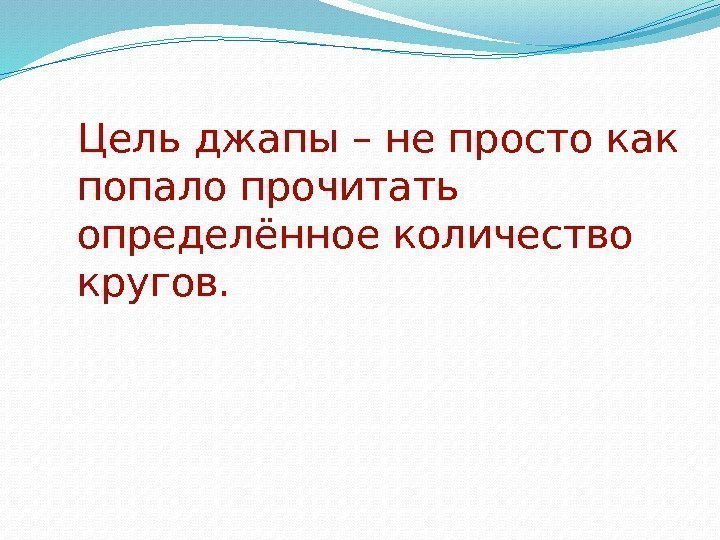 Цель джапы – не просто как попало прочитать определённое количество кругов.